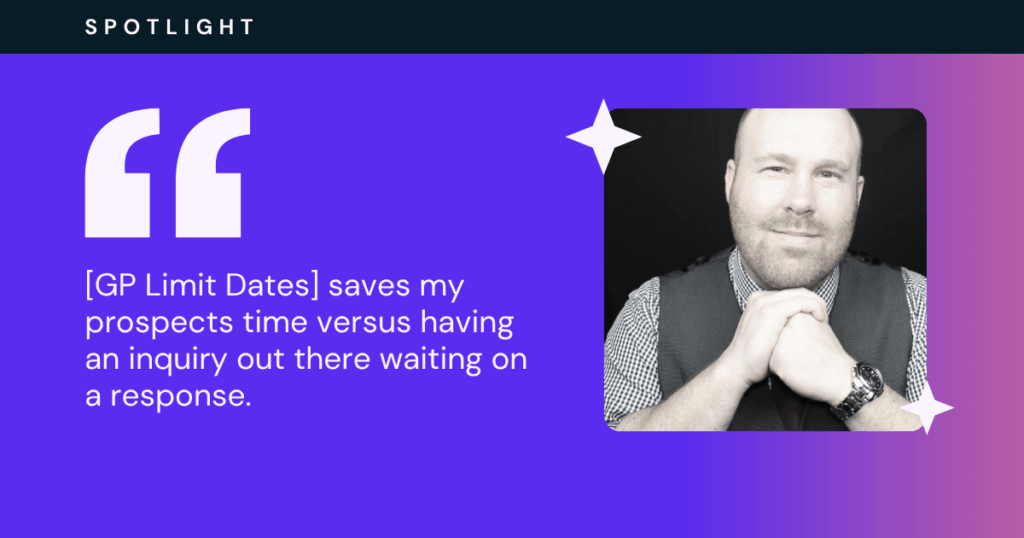 SPOTLIGHT

“

[GP Limit Dates] saves my prospects time versus having an inquiry out there waiting on a response.